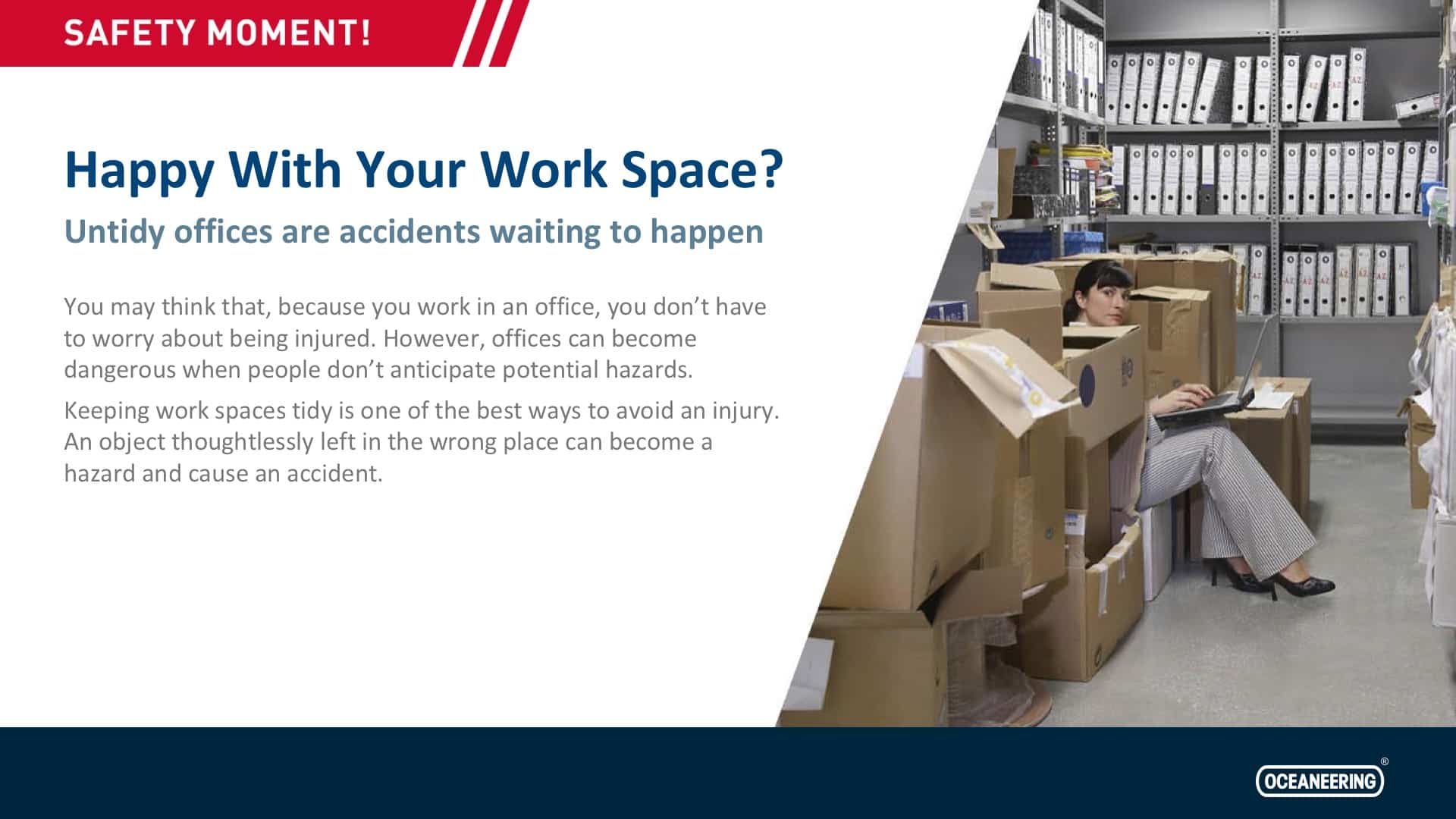 SAFETY MOMENT!

Happy With Your Work Space?

Untidy offices are accidents waiting to happen

You may think that, because you work in an office, you don’t have to worry about being injured. However, offices can become dangerous when people don’t anticipate potential hazards.

Keeping work spaces tidy is one of the best ways to avoid an injury. An object thoughtlessly left in the wrong place can become a hazard and cause an accident.

OCEANEERING®